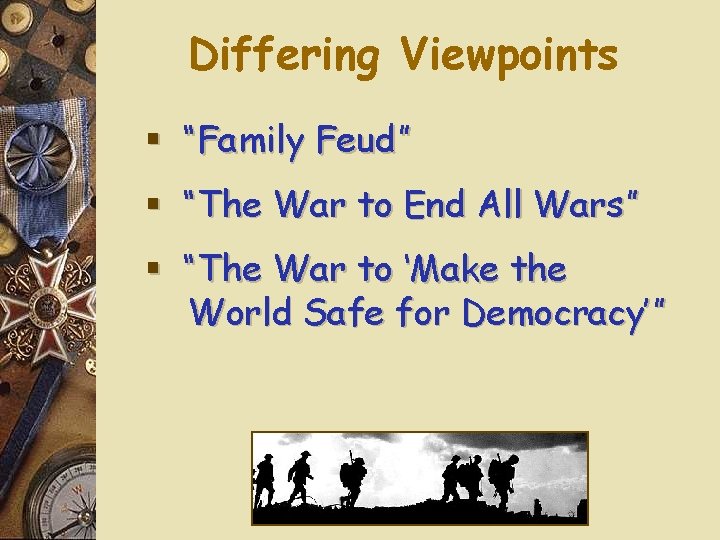 Differing Viewpoints

▪ "Family Feud"

▪ "The War to End All Wars"

▪ "The War to 'Make the World Safe for Democracy'"